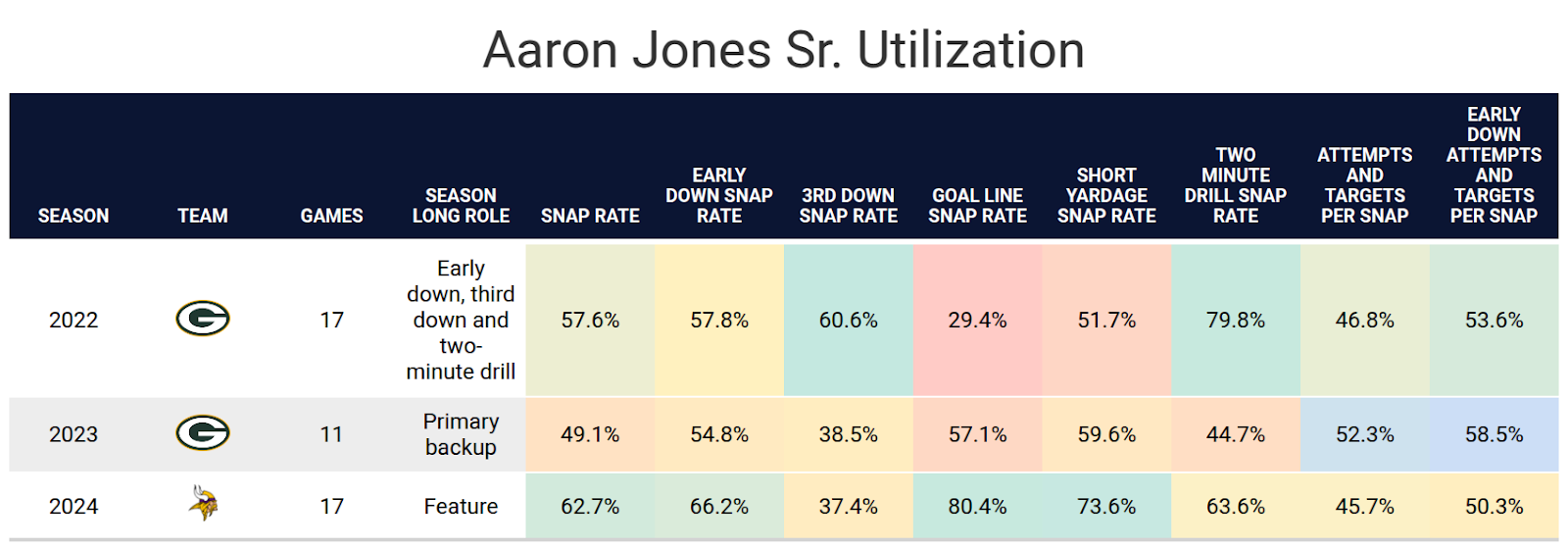 Aaron Jones Sr. Utilization

| SEASON | TEAM | GAMES | SEASON LONG ROLE | SNAP RATE | EARLY DOWN SNAP RATE | 3RD DOWN SNAP RATE | GOAL LINE SNAP RATE | SHORT YARDAGE SNAP RATE | TWO MINUTE DRILL SNAP RATE | ATTEMPTS AND TARGETS PER SNAP | EARLY DOWN ATTEMPTS AND TARGETS PER SNAP |
|---|---|---|---|---|---|---|---|---|---|---|---|
| 2022 | G | 17 | Early down, third down and two-minute drill | 57.6% | 57.8% | 60.6% | 29.4% | 51.7% | 79.8% | 46.8% | 53.6% |
| 2023 | G | 11 | Primary backup | 49.1% | 54.8% | 38.5% | 57.1% | 59.6% | 44.7% | 52.3% | 58.5% |
| 2024 | | 17 | Feature | 62.7% | 66.2% | 37.4% | 80.4% | 73.6% | 63.6% | 45.7% | 50.3% |